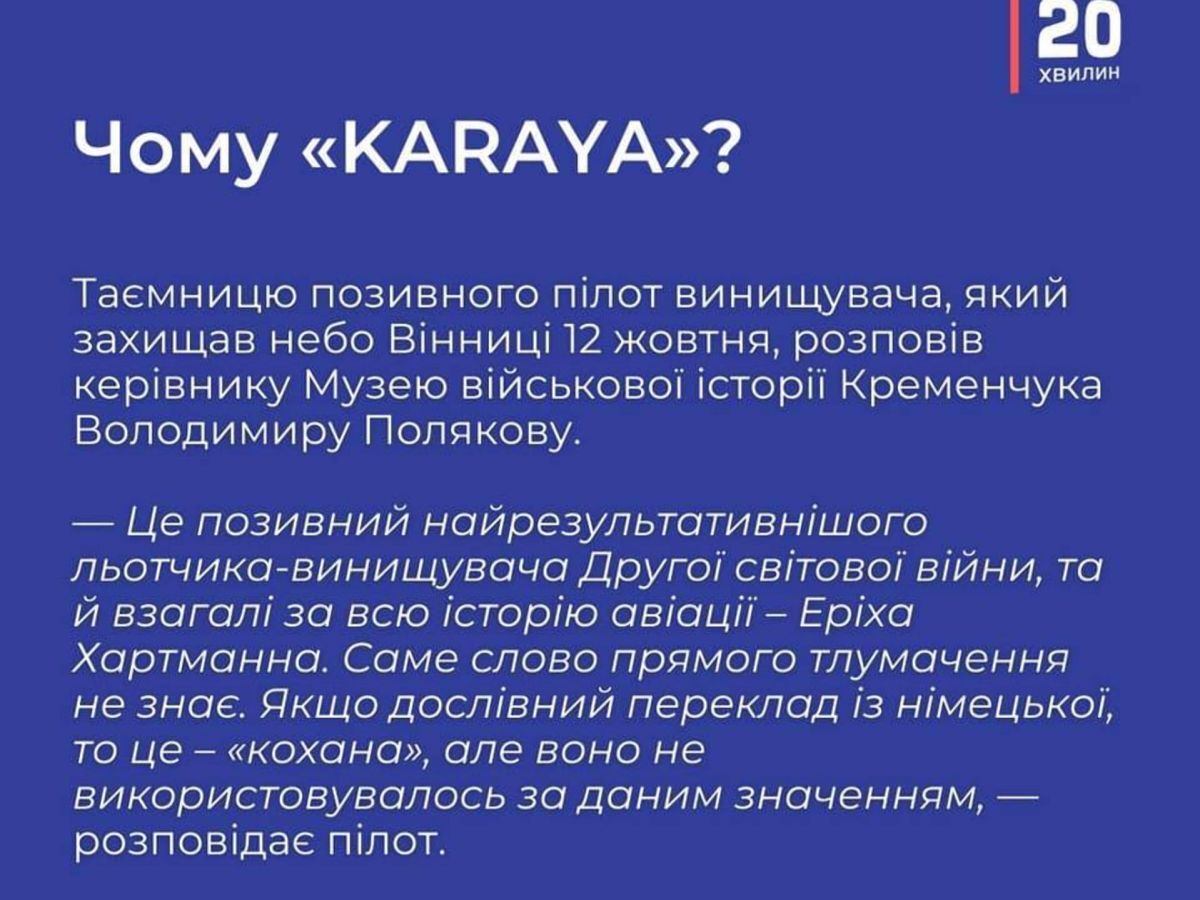 20
ХВИЛИН

Чому «KARAYA»?

Таємницю позивного пілот винищувача, який захищав небо Вінниці 12 жовтня, розповів керівнику Музею військової історії Кременчука Володимиру Полякову.

— Це позивний найрезультативнішого льотчика-винищувача Другої світової війни, та й взагалі за всю історію авіації – Еріха Хартманна. Саме слово прямого тлумачення не знає. Якщо дослівний переклад із німецької, то це – «кохана», але воно не використовувалось за даним значенням, — розповідає пілот.